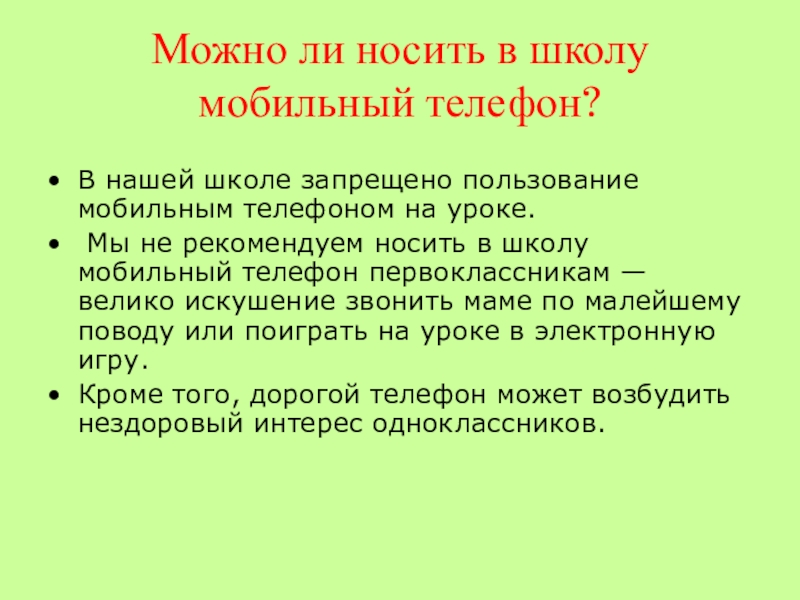 Можно ли носить в школу мобильный телефон?

• В нашей школе запрещено пользование мобильным телефоном на уроке.

• Мы не рекомендуем носить в школу мобильный телефон первоклассникам — велико искушение звонить маме по малейшему поводу или поиграть на уроке в электронную игру.

• Кроме того, дорогой телефон может возбудить нездоровый интерес одноклассников.